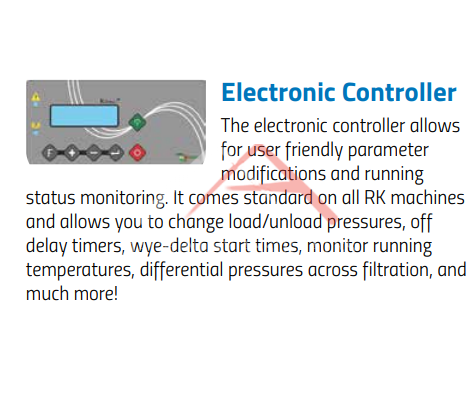 Electronic Controller

The electronic controller allows for user friendly parameter modifications and running status monitoring. It comes standard on all RK machines and allows you to change load/unload pressures, off delay timers, wye-delta start times, monitor running temperatures, differential pressures across filtration, and much more!